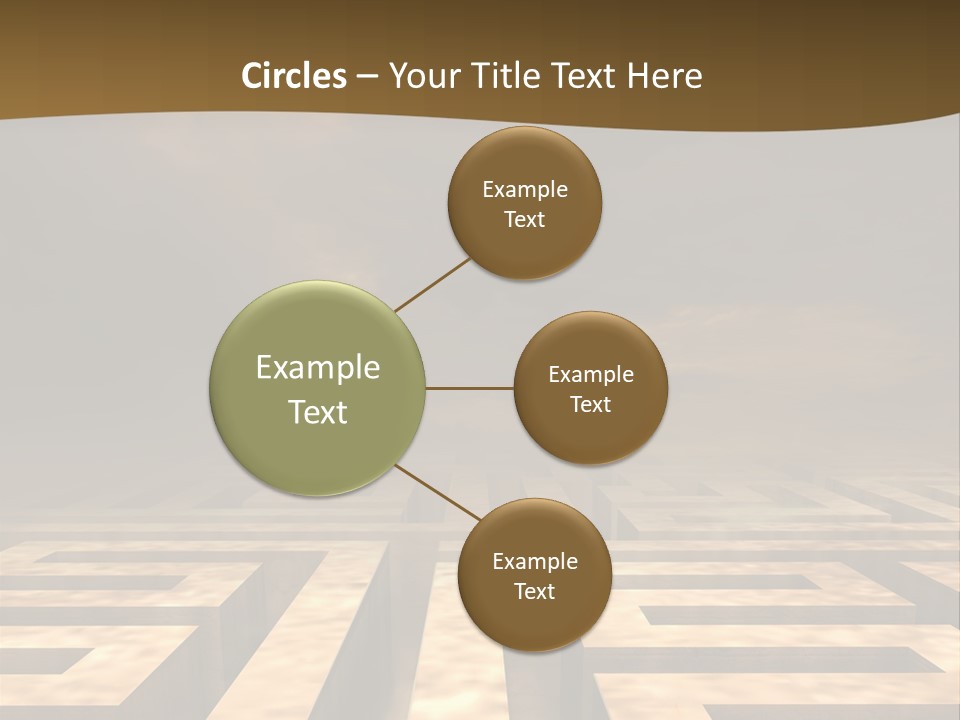 Circles – Your Title Text Here

Example Text

Example Text

Example Text

Example Text